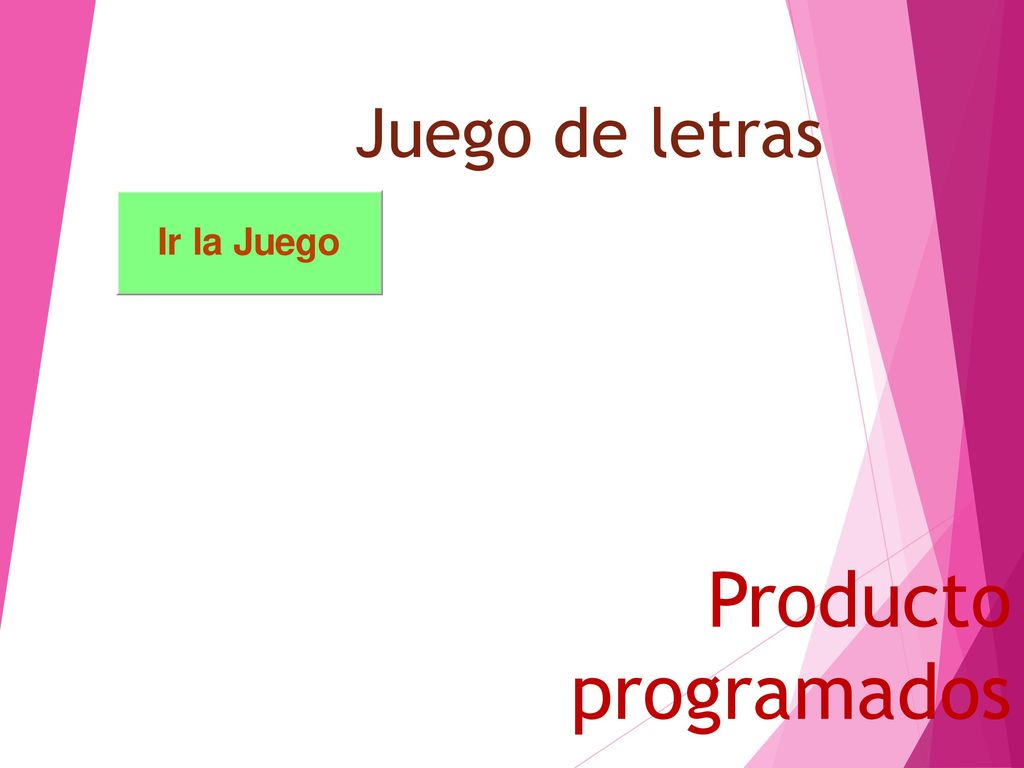 Juego de letras

Ir la Juego

Producto programados